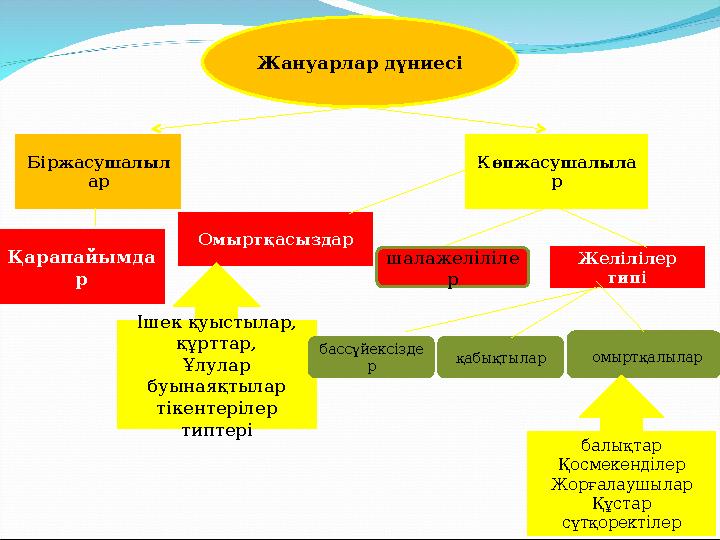 Жануарлар дүниесі

Біржасушалылар

Көпжасушалылар

Қарапайымдар

Омыртқасыздар

шалажелілілер

Желілілер типі

Ішек қуыстылар, құрттар, Ұлулар буынаяқтылар тікентерілер типтері

бассүйексіздер

қабықтылар

омыртқалылар

балықтар
Қосмекенділер
Жорғалаушылар
Құстар
сүтқоректілер